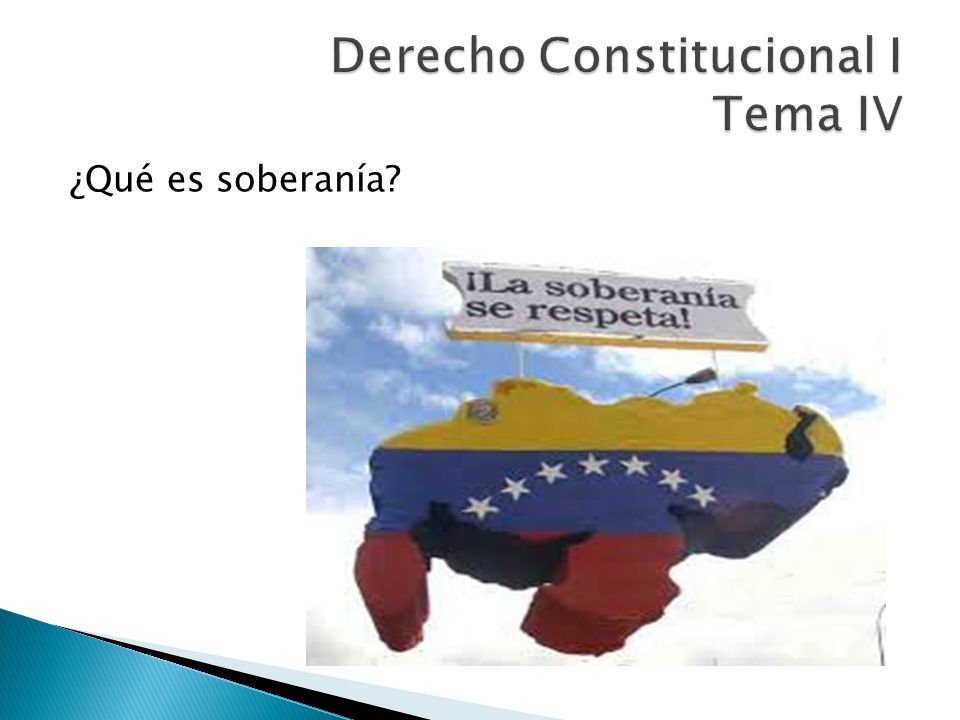 Derecho Constitucional I
Tema IV

¿Qué es soberanía?

¡La soberanía se respeta!